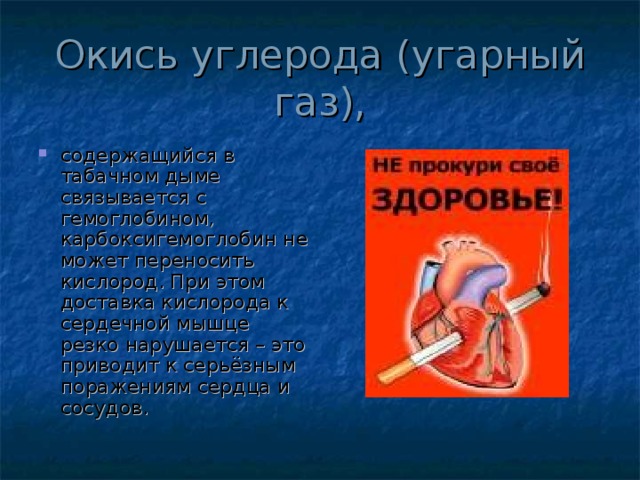 Окись углерода (угарный газ),

содержащийся в табачном дыме связывается с гемоглобином, карбоксигемоглобин не может переносить кислород. При этом доставка кислорода к сердечной мышце резко нарушается – это приводит к серьёзным поражениям сердца и сосудов.

НЕ прокури своё
ЗДОРОВЬЕ!